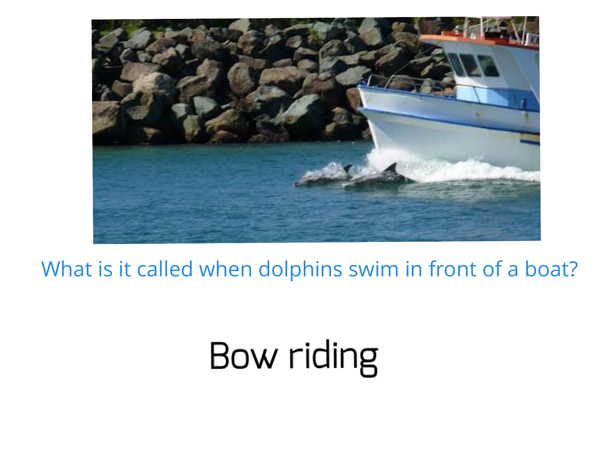 What is it called when dolphins swim in front of a boat?

Bow riding